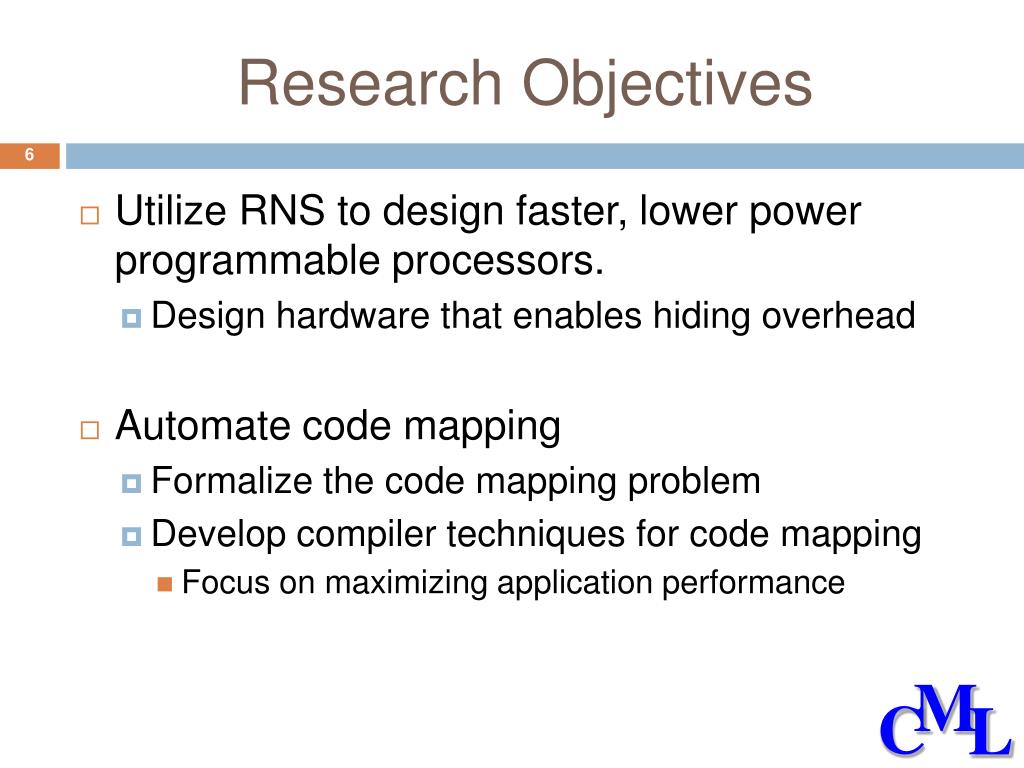 Research Objectives

6

Utilize RNS to design faster, lower power programmable processors.

Design hardware that enables hiding overhead

Automate code mapping

Formalize the code mapping problem

Develop compiler techniques for code mapping

Focus on maximizing application performance

CML